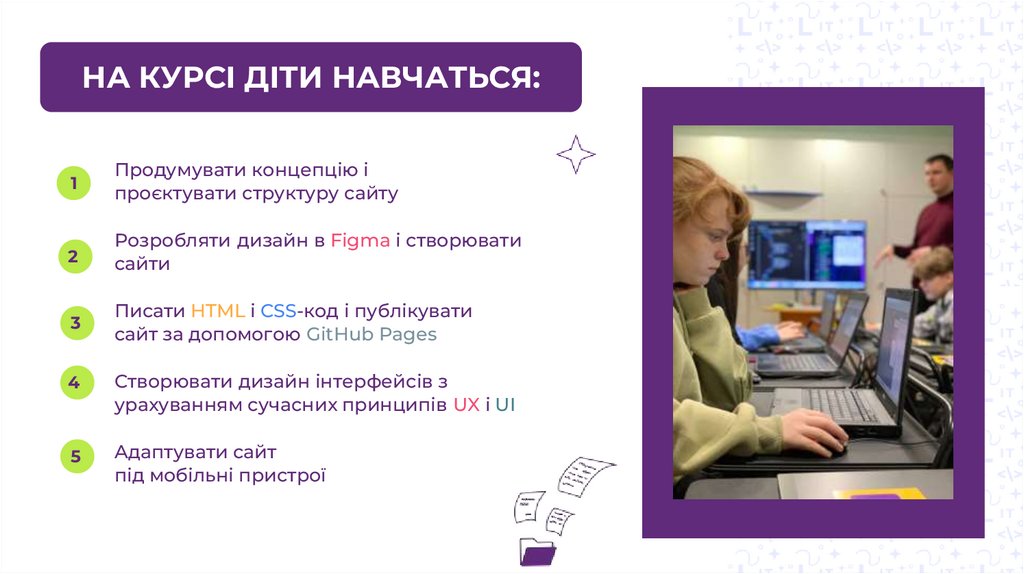 НА КУРСІ ДІТИ НАВЧАТЬСЯ:

1 Продумувати концепцію і проєктувати структуру сайту

2 Розробляти дизайн в Figma і створювати сайти

3 Писати HTML і CSS-код і публікувати сайт за допомогою GitHub Pages

4 Створювати дизайн інтерфейсів з урахуванням сучасних принципів UX і UI

5 Адаптувати сайт під мобільні пристрої